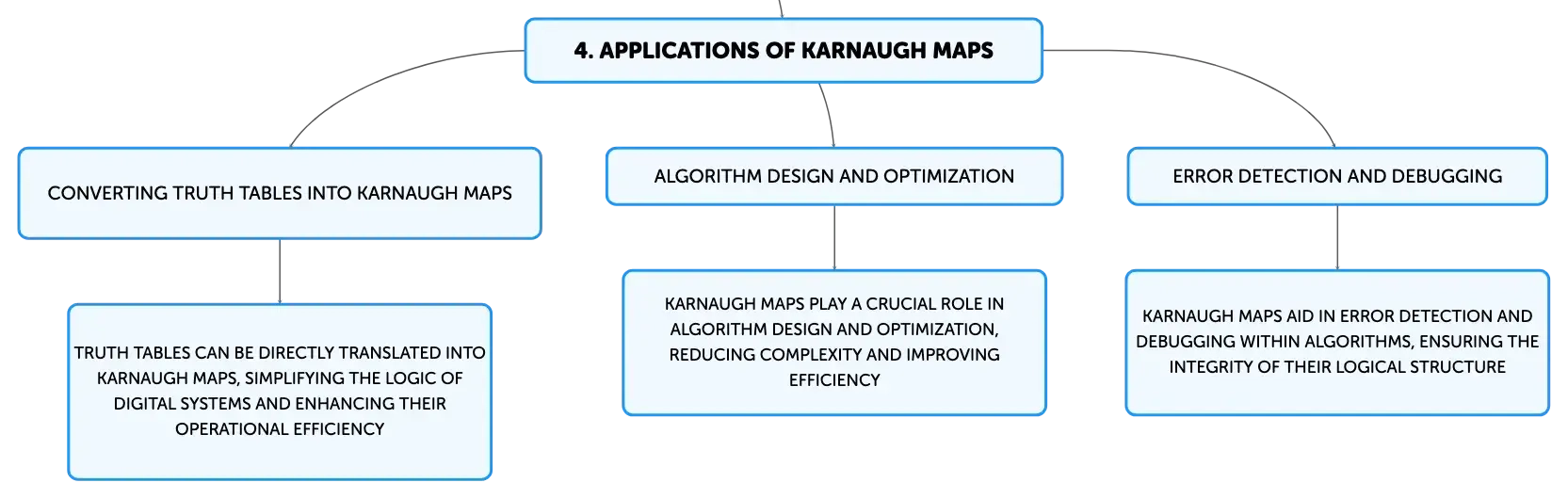 4. APPLICATIONS OF KARNAUGH MAPS

CONVERTING TRUTH TABLES INTO KARNAUGH MAPS

TRUTH TABLES CAN BE DIRECTLY TRANSLATED INTO KARNAUGH MAPS, SIMPLIFYING THE LOGIC OF DIGITAL SYSTEMS AND ENHANCING THEIR OPERATIONAL EFFICIENCY

ALGORITHM DESIGN AND OPTIMIZATION

KARNAUGH MAPS PLAY A CRUCIAL ROLE IN ALGORITHM DESIGN AND OPTIMIZATION, REDUCING COMPLEXITY AND IMPROVING EFFICIENCY

ERROR DETECTION AND DEBUGGING

KARNAUGH MAPS AID IN ERROR DETECTION AND DEBUGGING WITHIN ALGORITHMS, ENSURING THE INTEGRITY OF THEIR LOGICAL STRUCTURE